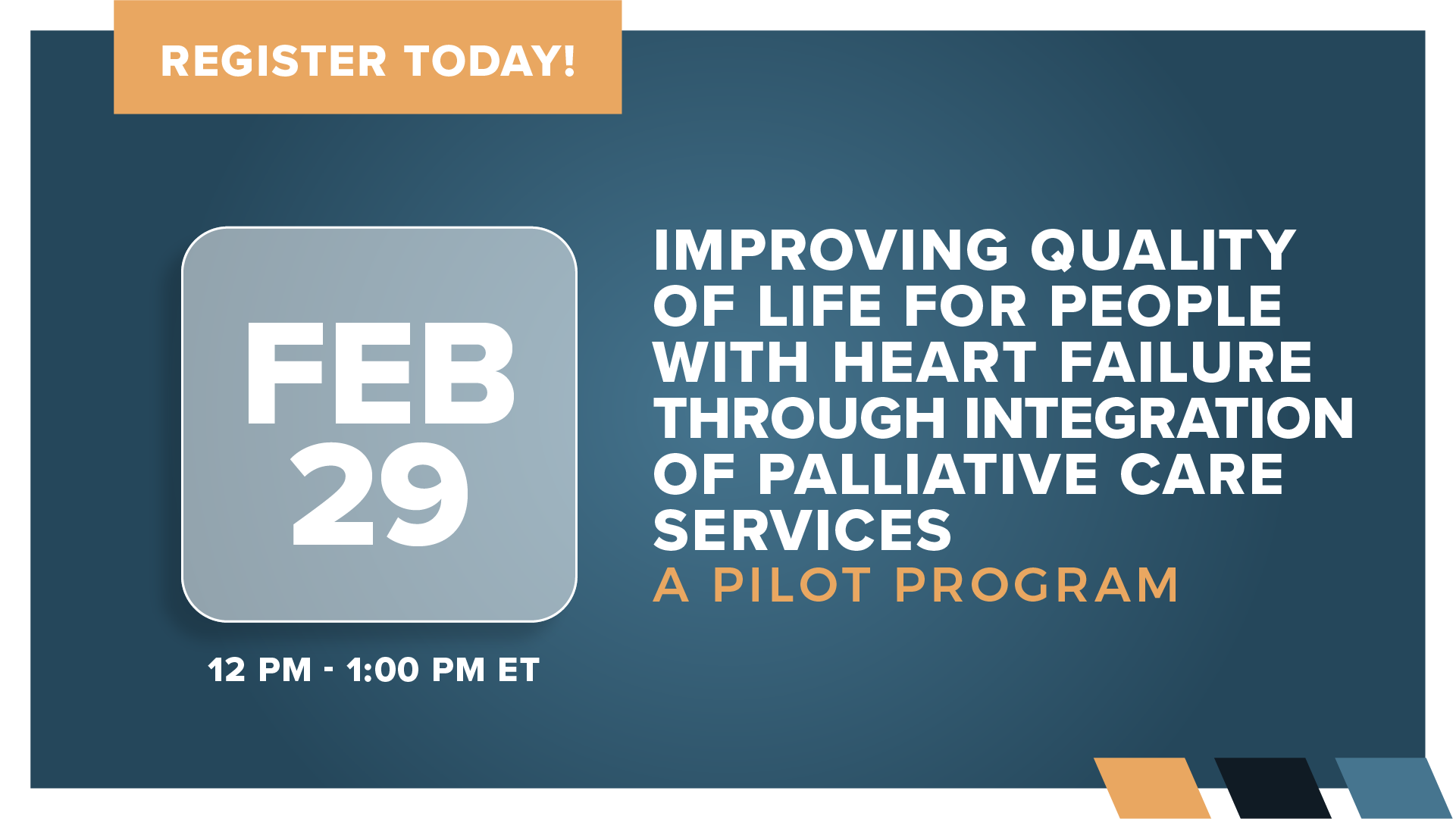 REGISTER TODAY!

FEB
29

12 PM - 1:00 PM ET

IMPROVING QUALITY OF LIFE FOR PEOPLE WITH HEART FAILURE THROUGH INTEGRATION OF PALLIATIVE CARE SERVICES

A PILOT PROGRAM